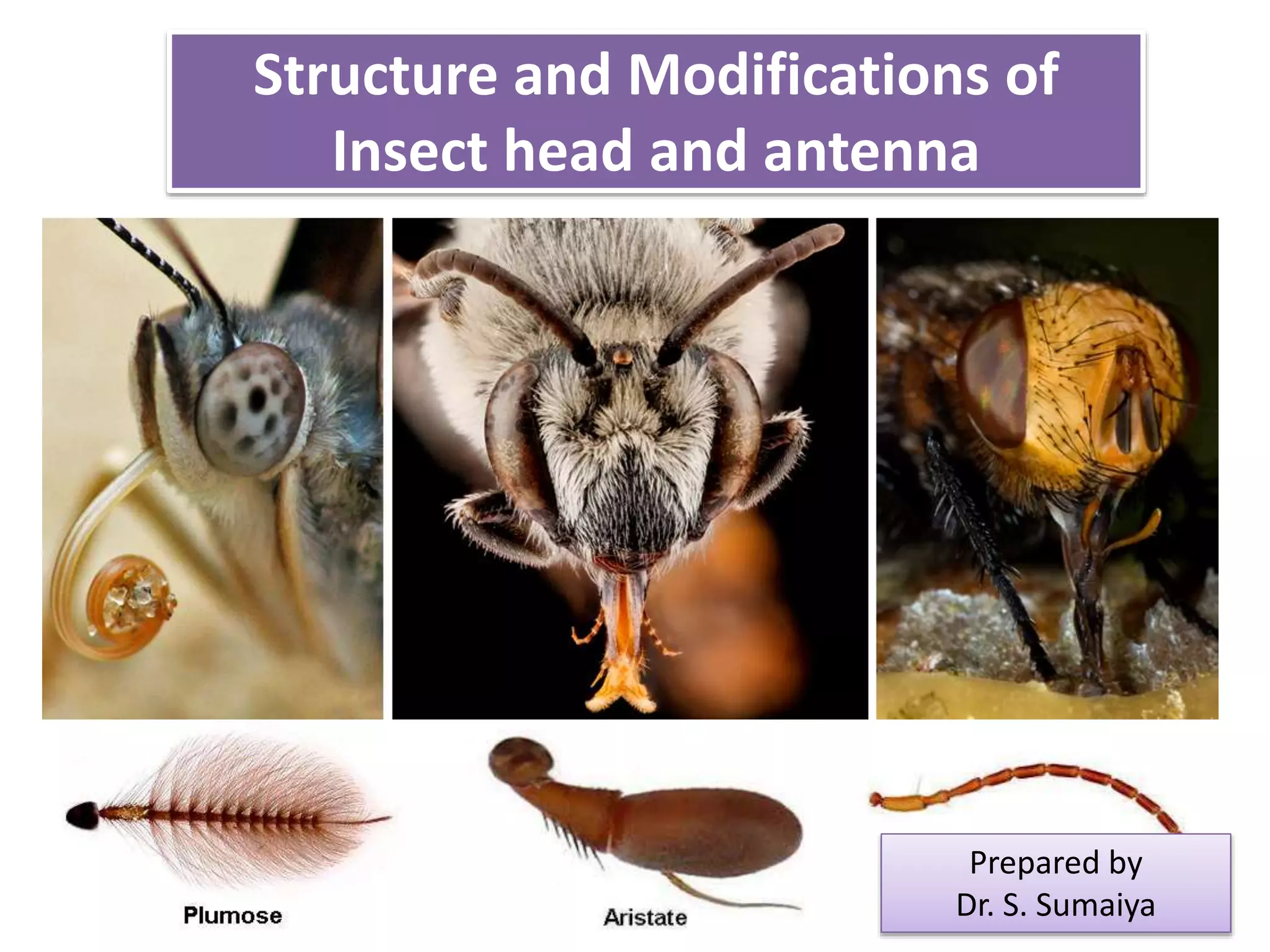 Structure and Modifications of Insect head and antenna

Plumose

Aristate

Prepared by
Dr. S. Sumaiya